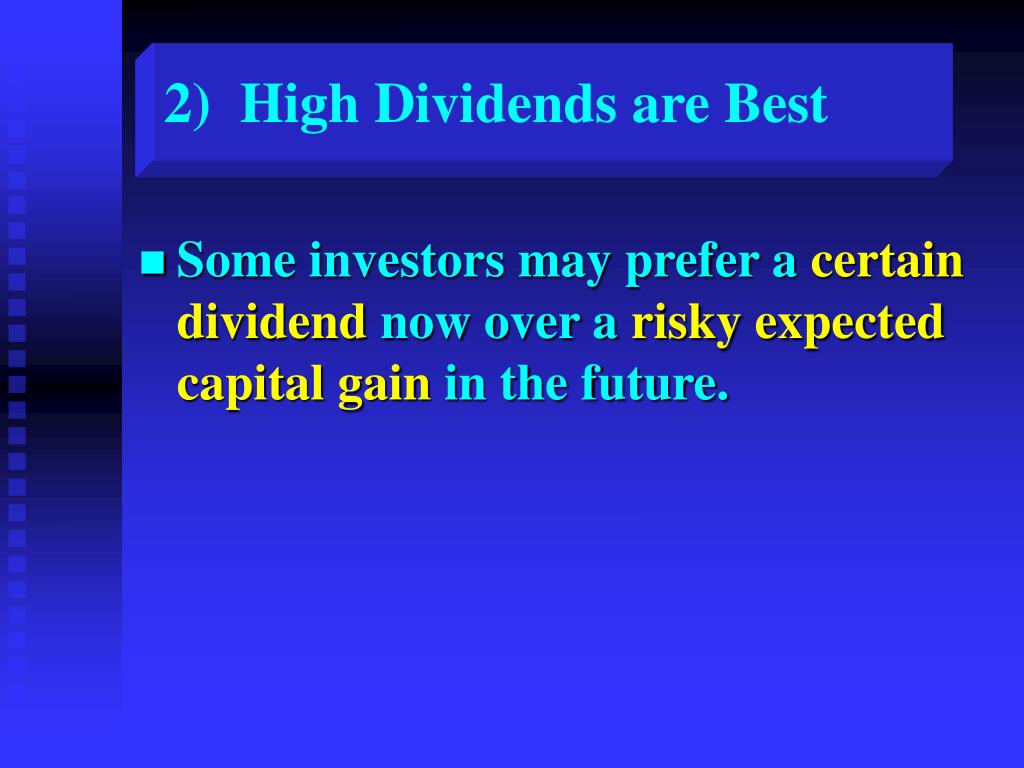 2) High Dividends are Best

Some investors may prefer a certain dividend now over a risky expected capital gain in the future.